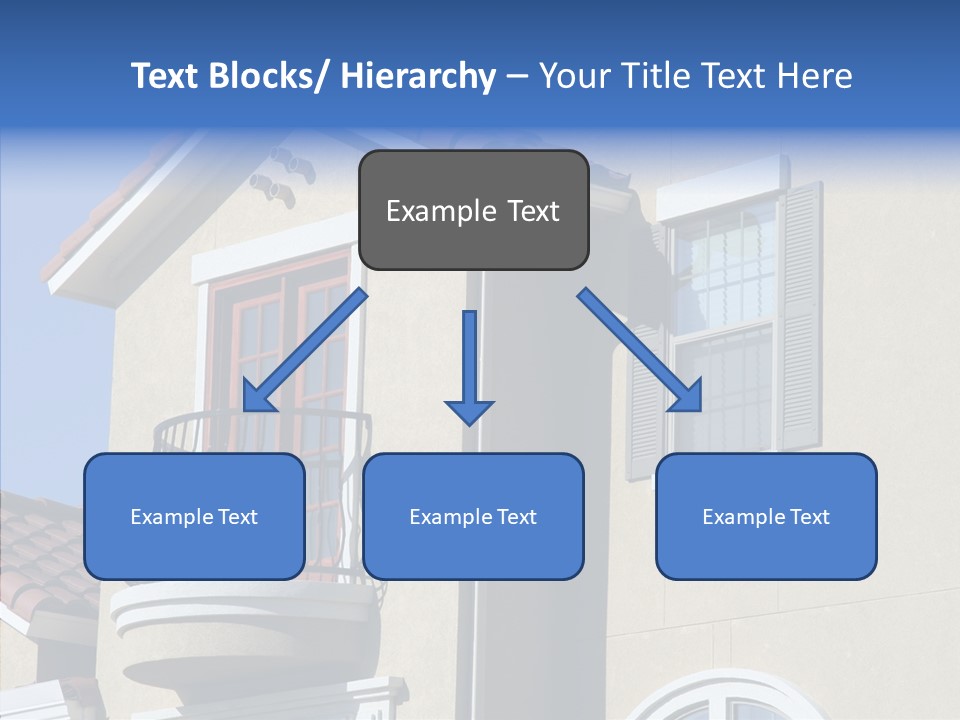 Text Blocks/ Hierarchy – Your Title Text Here

Example Text

Example Text

Example Text

Example Text